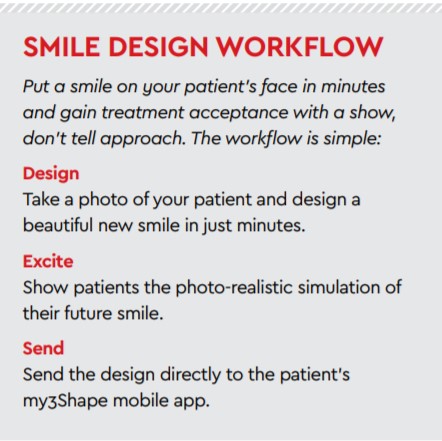 SMILE DESIGN WORKFLOW

Put a smile on your patient's face in minutes and gain treatment acceptance with a show, don't tell approach. The workflow is simple:

Design

Take a photo of your patient and design a beautiful new smile in just minutes.

Excite

Show patients the photo-realistic simulation of their future smile.

Send

Send the design directly to the patient's my3Shape mobile app.